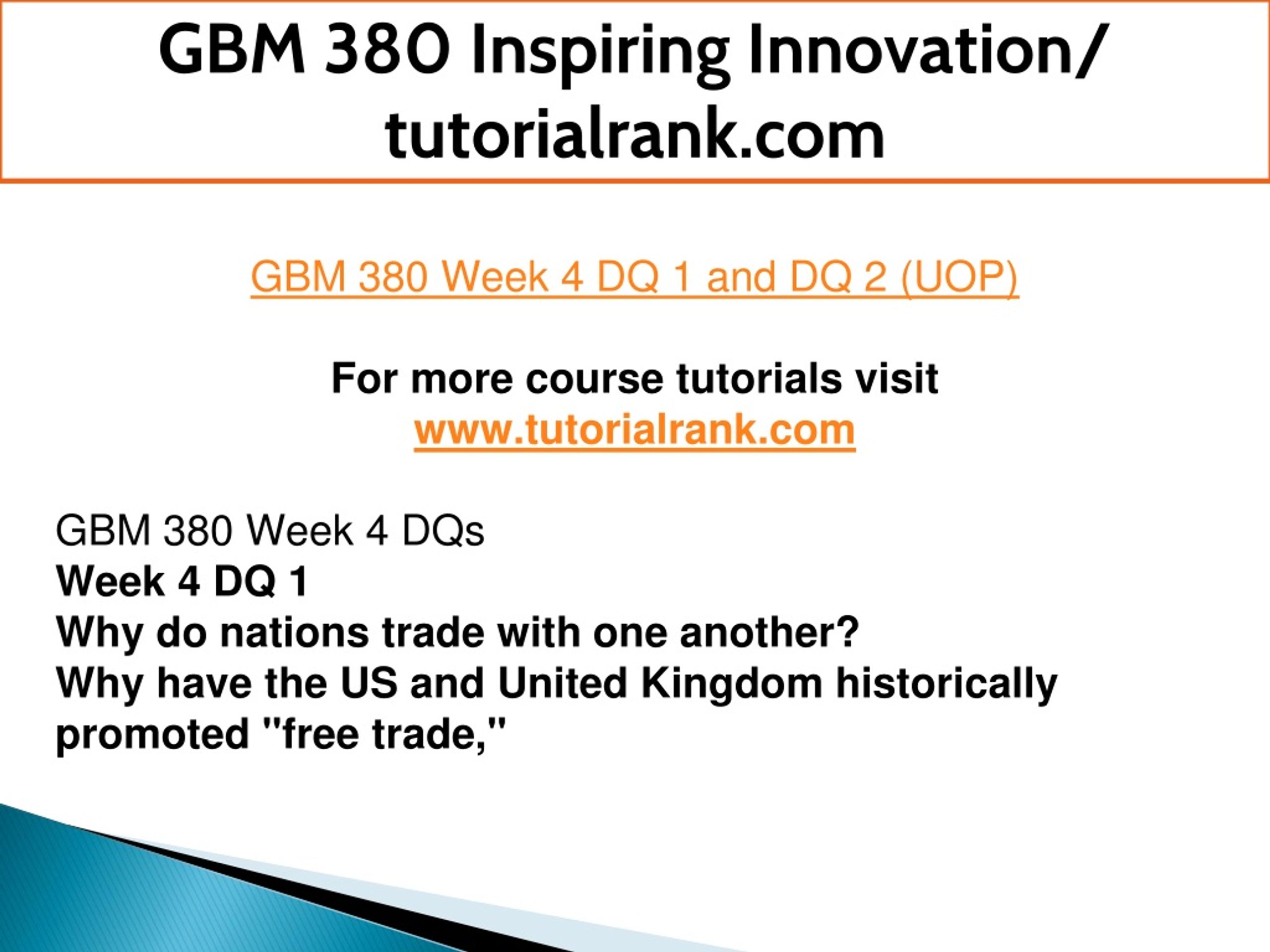 GBM 380 Inspiring Innovation/ tutorialrank.com

GBM 380 Week 4 DQ 1 and DQ 2 (UOP)

For more course tutorials visit
www.tutorialrank.com

GBM 380 Week 4 DQs
Week 4 DQ 1
Why do nations trade with one another?
Why have the US and United Kingdom historically promoted "free trade,"